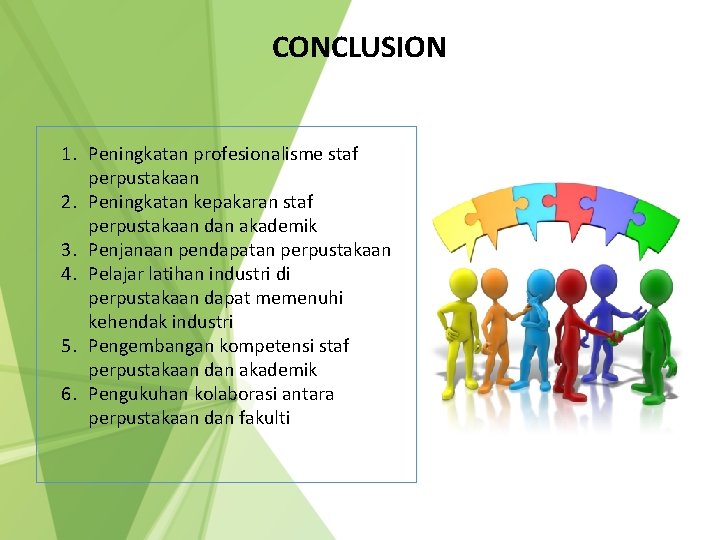 CONCLUSION

1. Peningkatan profesionalisme staf perpustakaan
2. Peningkatan kepakaran staf perpustakaan dan akademik
3. Penjanaan pendapatan perpustakaan
4. Pelajar latihan industri di perpustakaan dapat memenuhi kehendak industri
5. Pengembangan kompetensi staf perpustakaan dan akademik
6. Pengukuhan kolaborasi antara perpustakaan dan fakulti